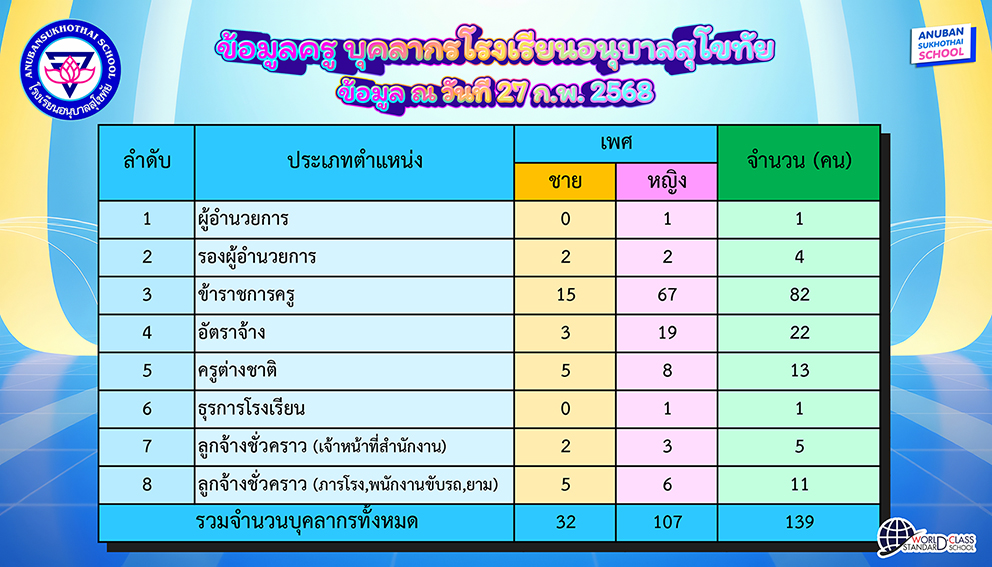 ANUBANSUKHOTHAI SCHOOL
โรงเรียนอนุบาลสุโขทัย

ข้อมูลครู บุคลากรโรงเรียนอนุบาลสุโขทัย
ข้อมูล ณ วันที่ 27 ก.พ. 2568

ANUBAN SUKHOTHAI SCHOOL

| ลำดับ | ประเภทตำแหน่ง | เพศ ชาย | เพศ หญิง | จำนวน (คน) |
|---|---|---|---|---|
| 1 | ผู้อำนวยการ | 0 | 1 | 1 |
| 2 | รองผู้อำนวยการ | 2 | 2 | 4 |
| 3 | ข้าราชการครู | 15 | 67 | 82 |
| 4 | อัตราจ้าง | 3 | 19 | 22 |
| 5 | ครูต่างชาติ | 5 | 8 | 13 |
| 6 | ธุรการโรงเรียน | 0 | 1 | 1 |
| 7 | ลูกจ้างชั่วคราว (เจ้าหน้าที่สำนักงาน) | 2 | 3 | 5 |
| 8 | ลูกจ้างชั่วคราว (ภารโรง,พนักงานขับรถ,ยาม) | 5 | 6 | 11 |
| รวมจำนวนบุคลากรทั้งหมด | | 32 | 107 | 139 |

WORLD CLASS STANDARD SCHOOL